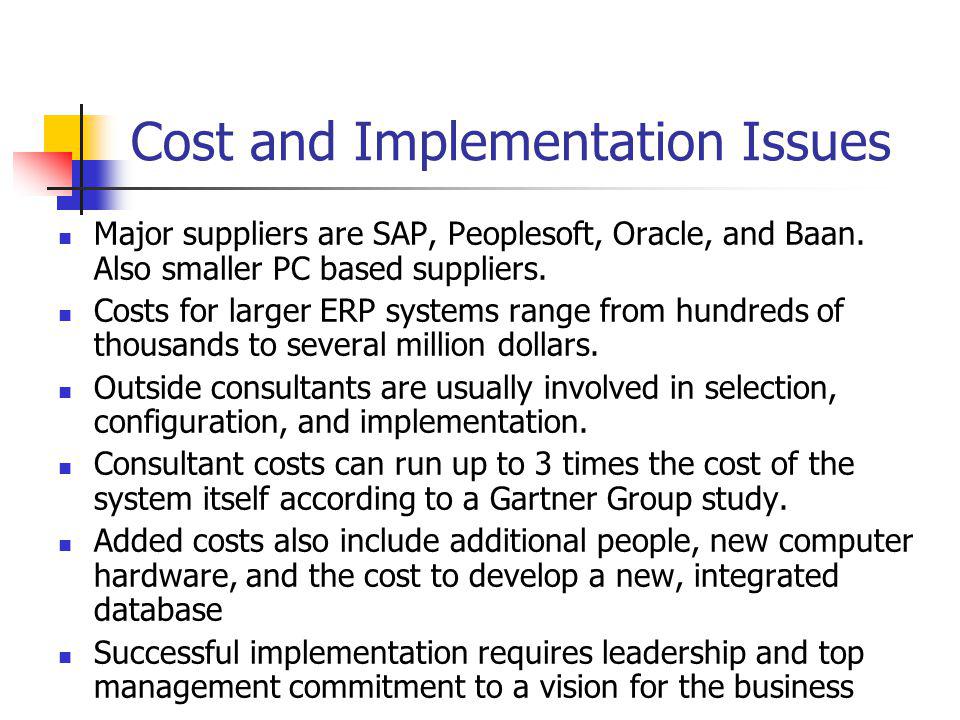 Cost and Implementation Issues

- Major suppliers are SAP, Peoplesoft, Oracle, and Baan. Also smaller PC based suppliers.
- Costs for larger ERP systems range from hundreds of thousands to several million dollars.
- Outside consultants are usually involved in selection, configuration, and implementation.
- Consultant costs can run up to 3 times the cost of the system itself according to a Gartner Group study.
- Added costs also include additional people, new computer hardware, and the cost to develop a new, integrated database
- Successful implementation requires leadership and top management commitment to a vision for the business